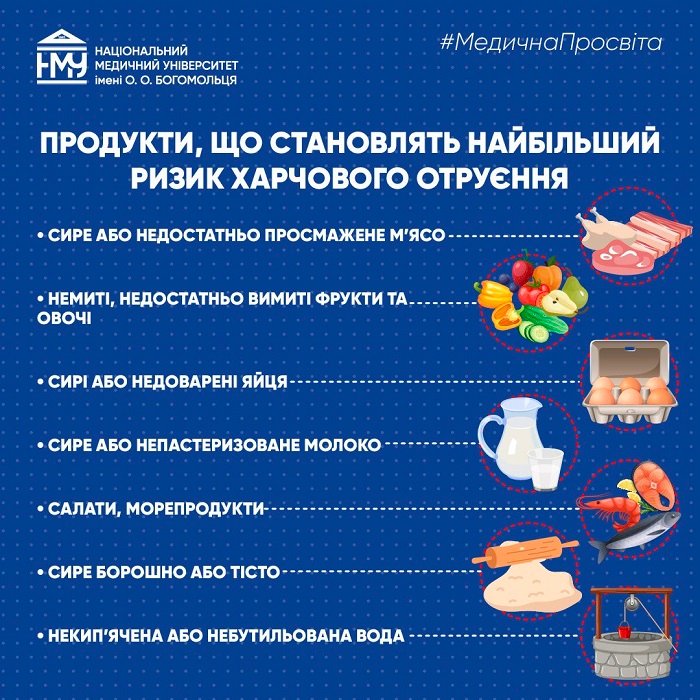 НМУ
НАЦІОНАЛЬНИЙ МЕДИЧНИЙ УНІВЕРСИТЕТ імені О. О. БОГОМОЛЬЦЯ

#МедичнаПросвіта

ПРОДУКТИ, ЩО СТАНОВЛЯТЬ НАЙБІЛЬШИЙ РИЗИК ХАРЧОВОГО ОТРУЄННЯ

• СИРЕ АБО НЕДОСТАТНЬО ПРОСМАЖЕНЕ М'ЯСО

• НЕМИТІ, НЕДОСТАТНЬО ВИМИТІ ФРУКТИ ТА ОВОЧІ

• СИРІ АБО НЕДОВАРЕНІ ЯЙЦЯ

• СИРЕ АБО НЕПАСТЕРИЗОВАНЕ МОЛОКО

• САЛАТИ, МОРЕПРОДУКТИ

• СИРЕ БОРОШНО АБО ТІСТО

• НЕКИП'ЯЧЕНА АБО НЕБУТИЛЬОВАНА ВОДА